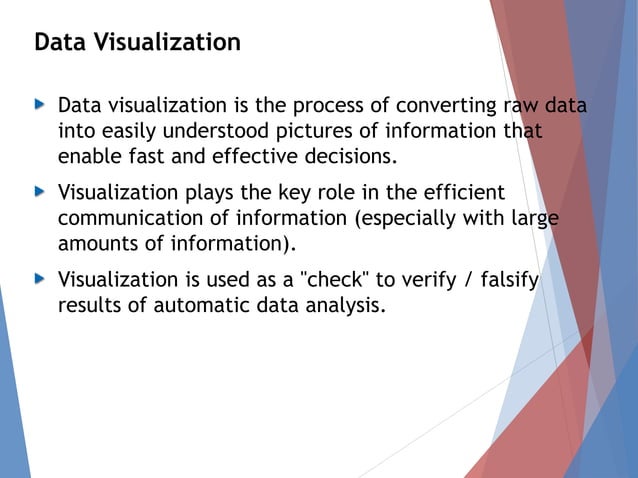 Data Visualization

Data visualization is the process of converting raw data into easily understood pictures of information that enable fast and effective decisions.

Visualization plays the key role in the efficient communication of information (especially with large amounts of information).

Visualization is used as a "check" to verify / falsify results of automatic data analysis.